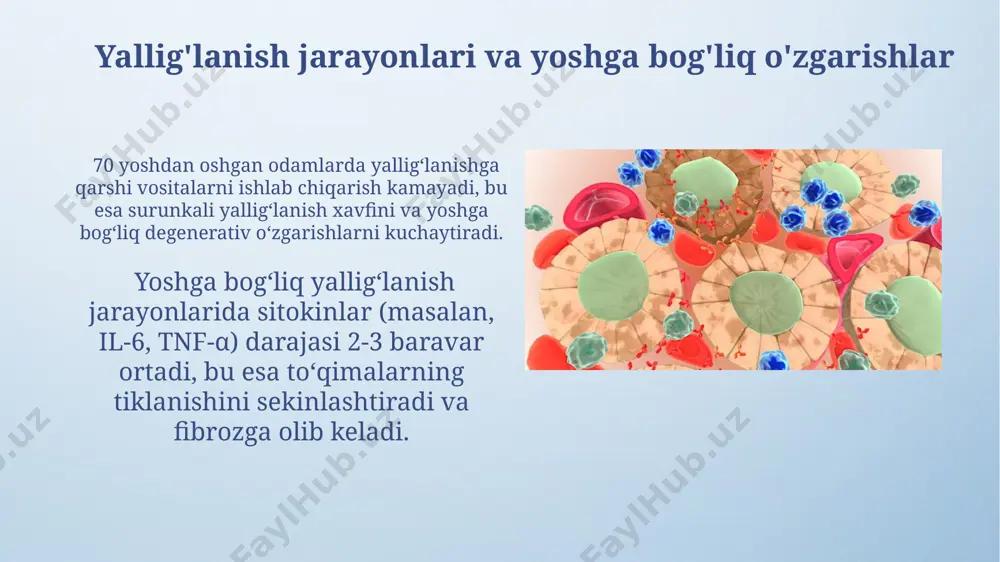 Yallig'lanish jarayonlari va yoshga bog'liq o'zgarishlar

70 yoshdan oshgan odamlarda yallig‘lanishga qarshi vositalarni ishlab chiqarish kamayadi, bu esa surunkali yallig‘lanish xavfini va yoshga bog‘liq degenerativ o‘zgarishlarni kuchaytiradi.

Yoshga bog‘liq yallig‘lanish jarayonlarida sitokinlar (masalan, IL-6, TNF-α) darajasi 2-3 baravar ortadi, bu esa to‘qimalarning tiklanishini sekinlashtiradi va fibrozga olib keladi.

FaylHub.uz FaylHub.uz FaylHub.uz FaylHub.uz FaylHub.uz FaylHub.uz